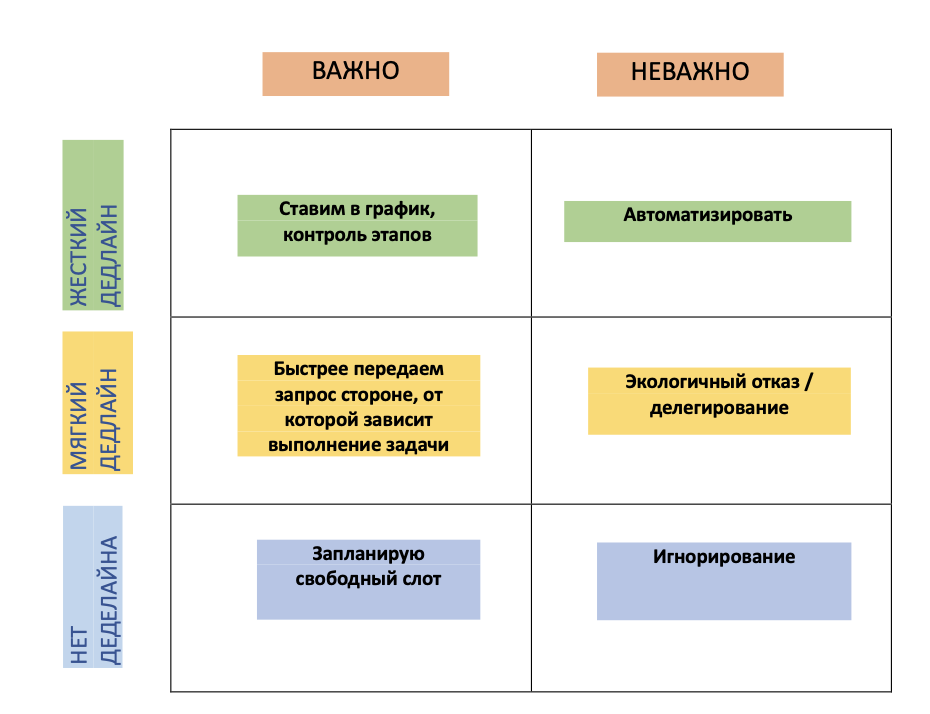 | | ВАЖНО | НЕВАЖНО |
|---|---|---|
| ЖЕСТКИЙ ДЕДЛАЙН | Ставим в график, контроль этапов | Автоматизировать |
| МЯГКИЙ ДЕДЛАЙН | Быстрее передаем запрос стороне, от которой зависит выполнение задачи | Экологичный отказ / делегирование |
| НЕТ ДЕДЕЛАЙНА | Запланирую свободный слот | Игнорирование |